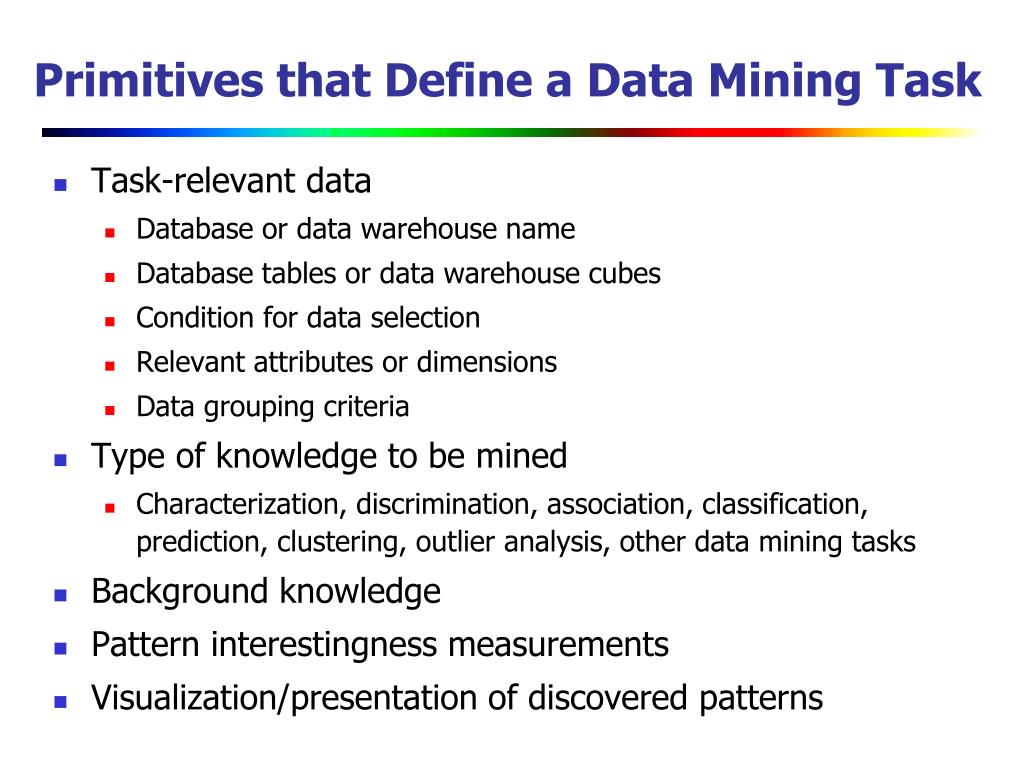 Primitives that Define a Data Mining Task

- Task-relevant data
  - Database or data warehouse name
  - Database tables or data warehouse cubes
  - Condition for data selection
  - Relevant attributes or dimensions
  - Data grouping criteria
- Type of knowledge to be mined
  - Characterization, discrimination, association, classification, prediction, clustering, outlier analysis, other data mining tasks
- Background knowledge
- Pattern interestingness measurements
- Visualization/presentation of discovered patterns